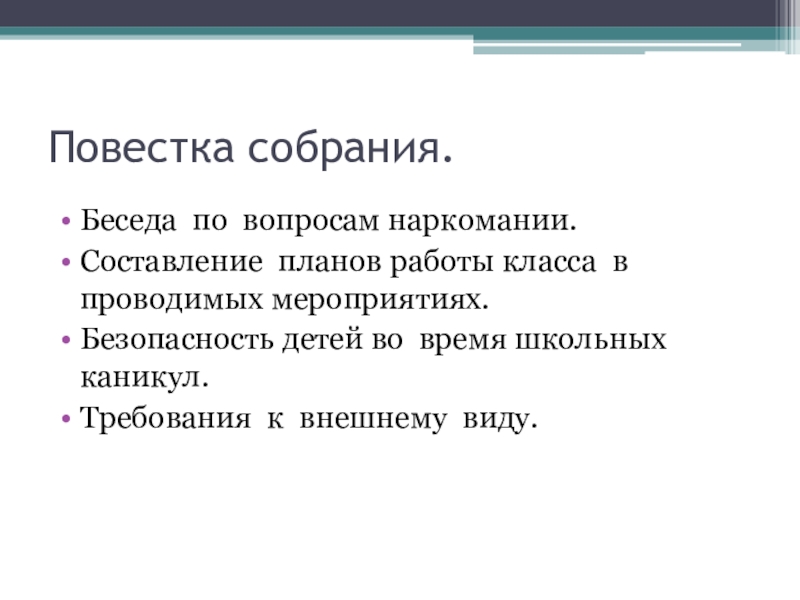 Повестка собрания.

• Беседа по вопросам наркомании.
• Составление планов работы класса в проводимых мероприятиях.
• Безопасность детей во время школьных каникул.
• Требования к внешнему виду.